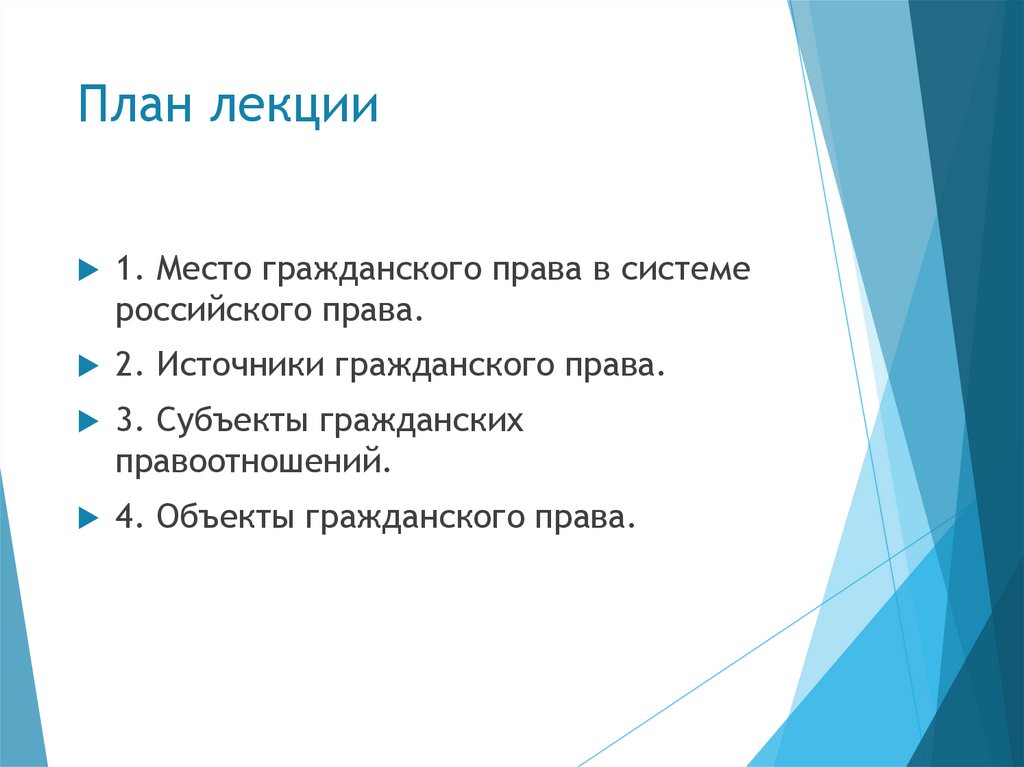 План лекции

1. Место гражданского права в системе российского права.

2. Источники гражданского права.

3. Субъекты гражданских правоотношений.

4. Объекты гражданского права.